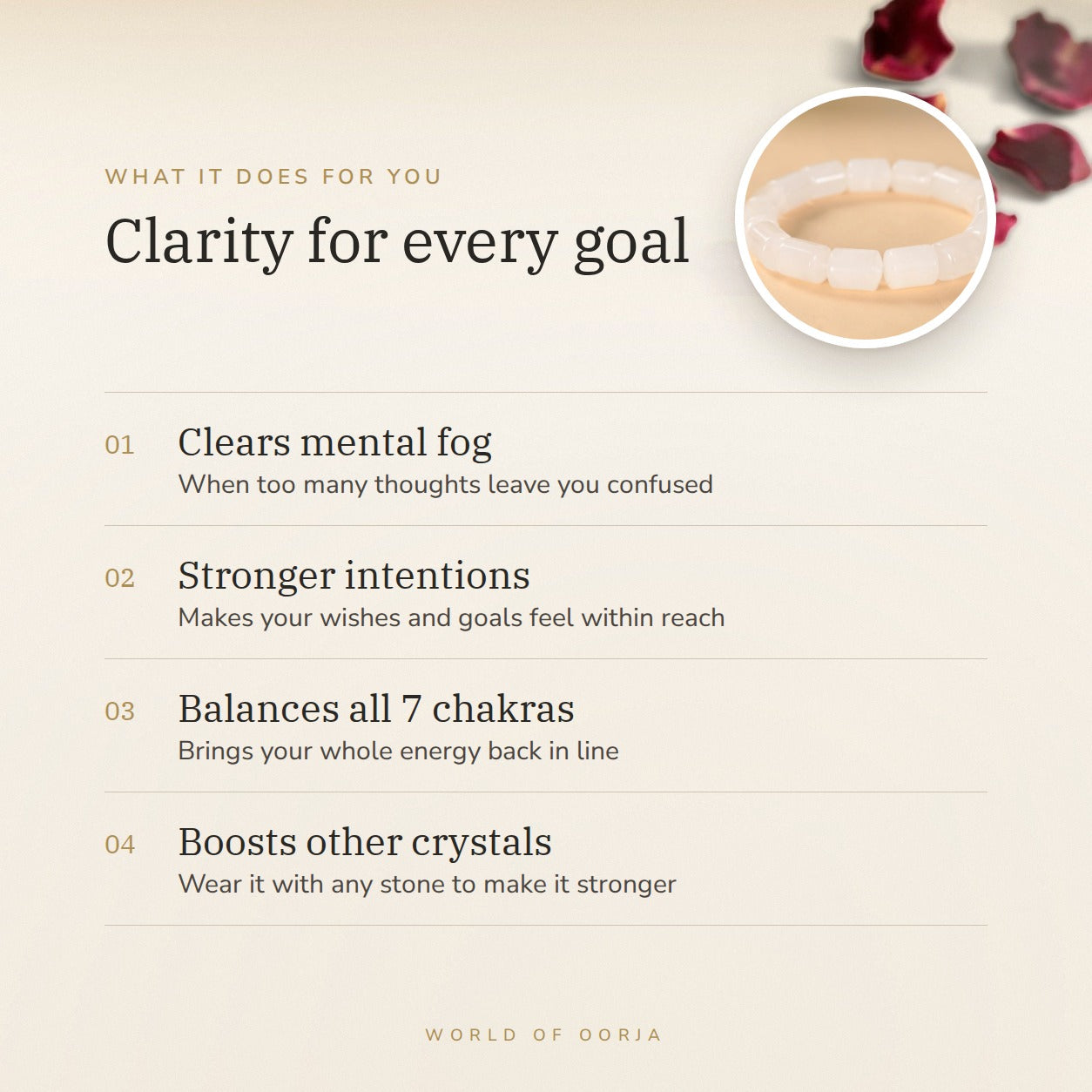 WHAT IT DOES FOR YOU

Clarity for every goal

01 Clears mental fog
When too many thoughts leave you confused

02 Stronger intentions
Makes your wishes and goals feel within reach

03 Balances all 7 chakras
Brings your whole energy back in line

04 Boosts other crystals
Wear it with any stone to make it stronger

WORLD OF OORJA